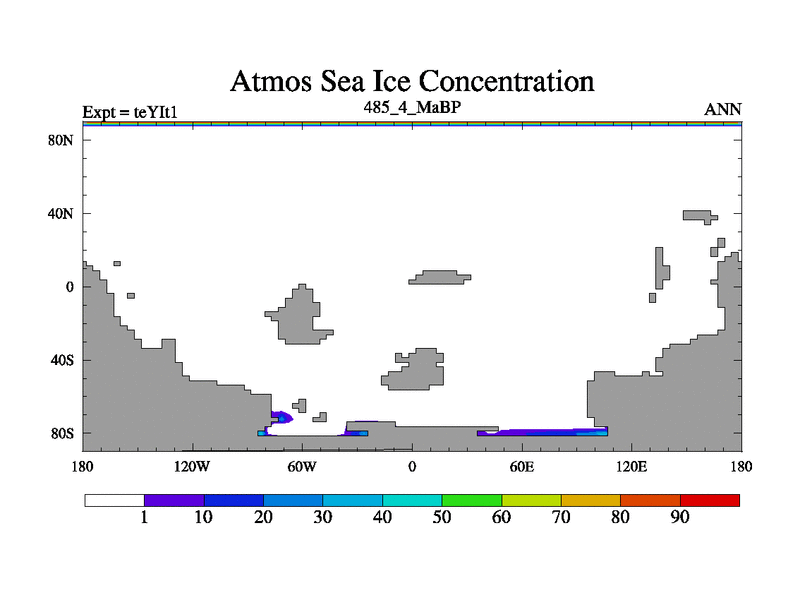 Atmos Sea Ice Concentration
Expt = teYIt1
485_4_MaBP
ANN

80N
40N
0
40S
80S

180
120W
60W
0
60E
120E
180

1
10
20
30
40
50
60
70
80
90